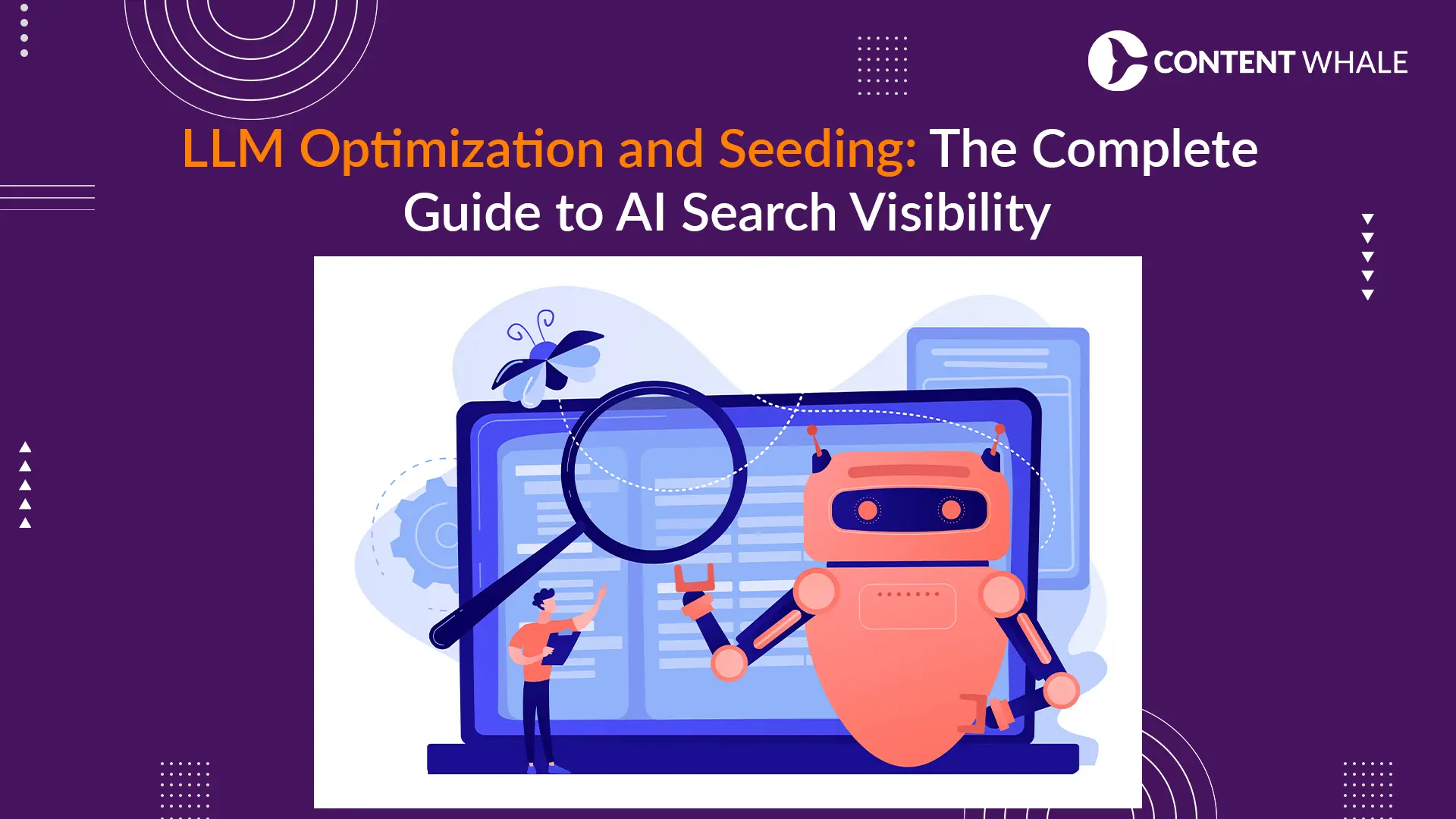 CONTENT WHALE

LLM Optimization and Seeding: The Complete Guide to AI Search Visibility